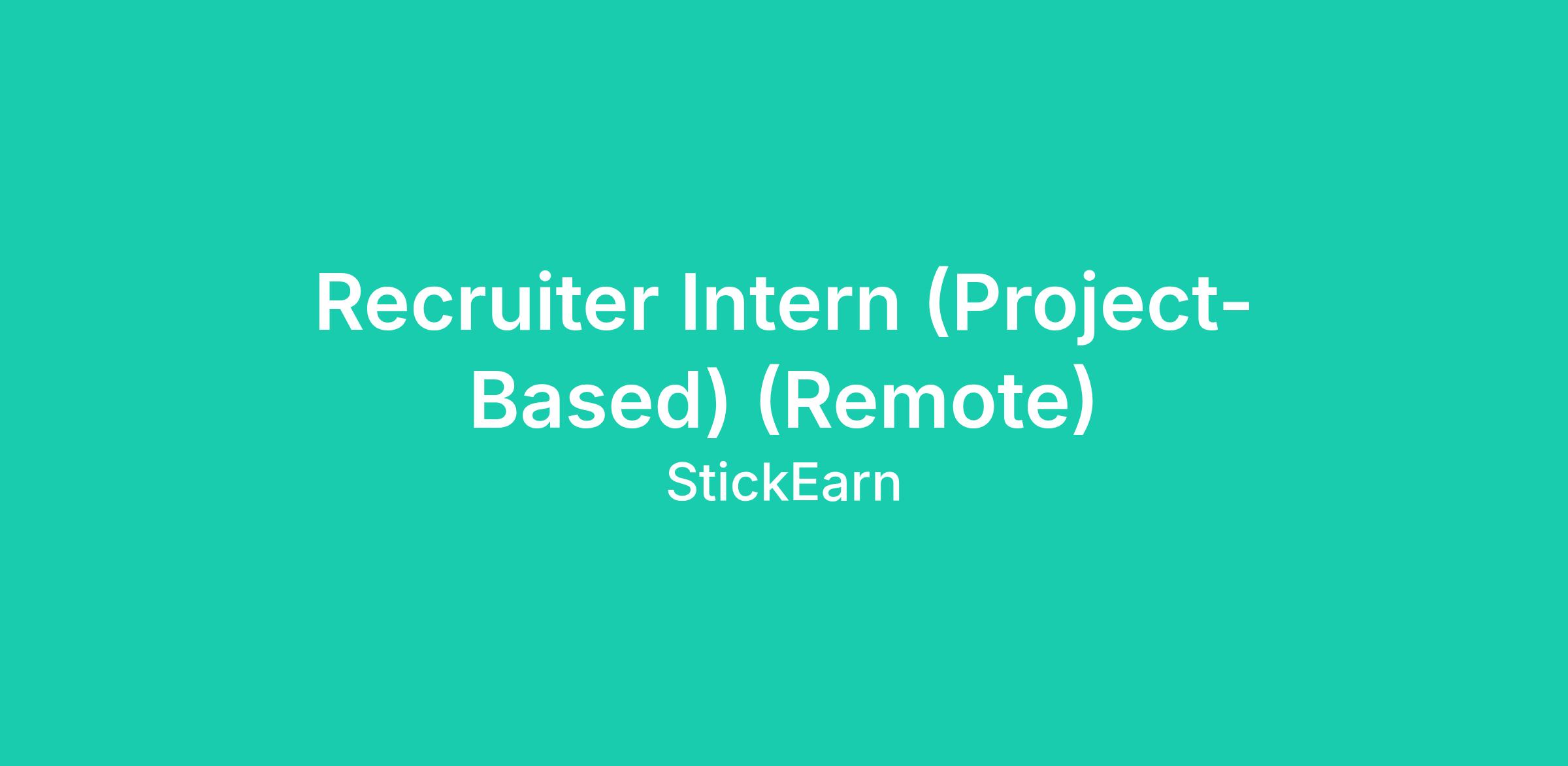 Recruiter Intern (Project-Based) (Remote)

StickEarn